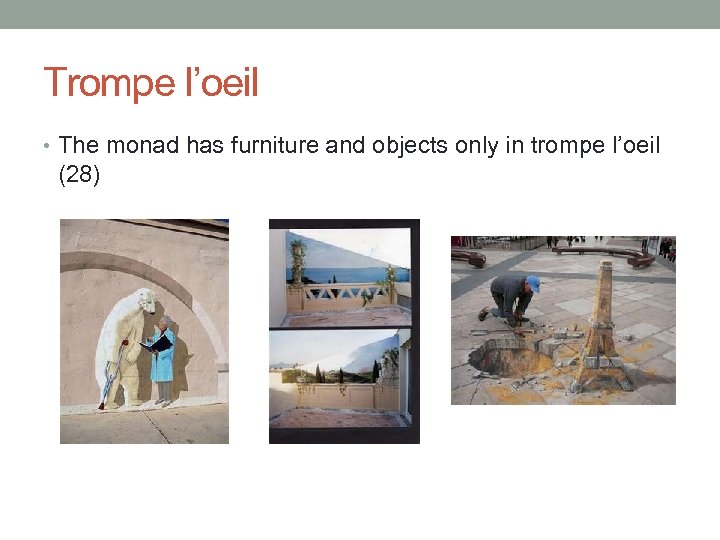 Trompe l'oeil

• The monad has furniture and objects only in trompe l'oeil (28)